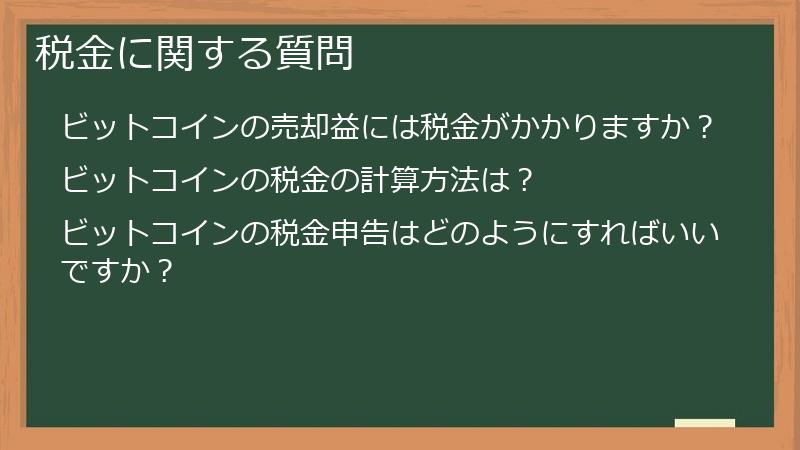 税金に関する質問

ビットコインの売却益には税金がかかりますか？

ビットコインの税金の計算方法は？

ビットコインの税金申告はどのようにすればいいですか？